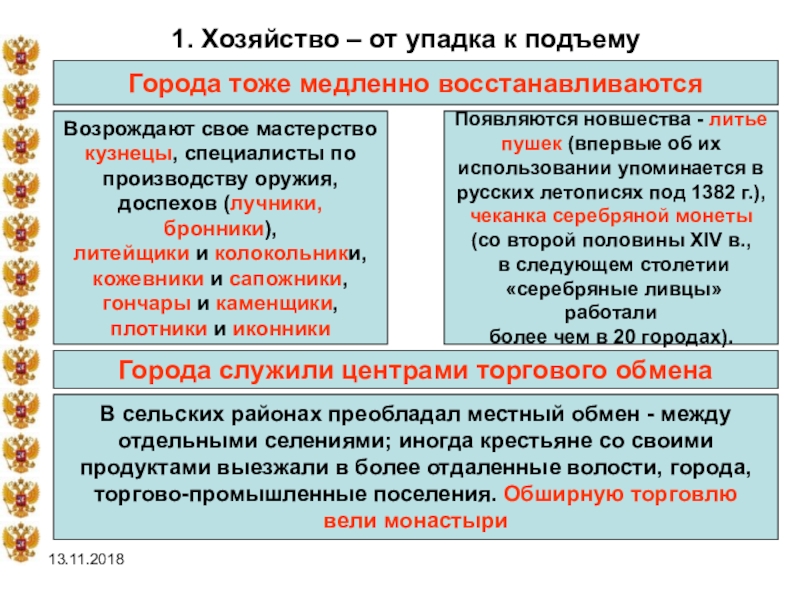 1. Хозяйство – от упадка к подъему

Города тоже медленно восстанавливаются

Возрождают свое мастерство кузнецы, специалисты по производству оружия, доспехов (лучники, бронники), литейщики и колокольники, кожевники и сапожники, гончары и каменщики, плотники и иконники

Появляются новшества - литье пушек (впервые об их использовании упоминается в русских летописях под 1382 г.), чеканка серебряной монеты (со второй половины XIV в., в следующем столетии «серебряные ливцы» работали более чем в 20 городах).

Города служили центрами торгового обмена

В сельских районах преобладал местный обмен - между отдельными селениями; иногда крестьяне со своими продуктами выезжали в более отдаленные волости, города, торгово-промышленные поселения. Обширную торговлю вели монастыри

13.11.2018